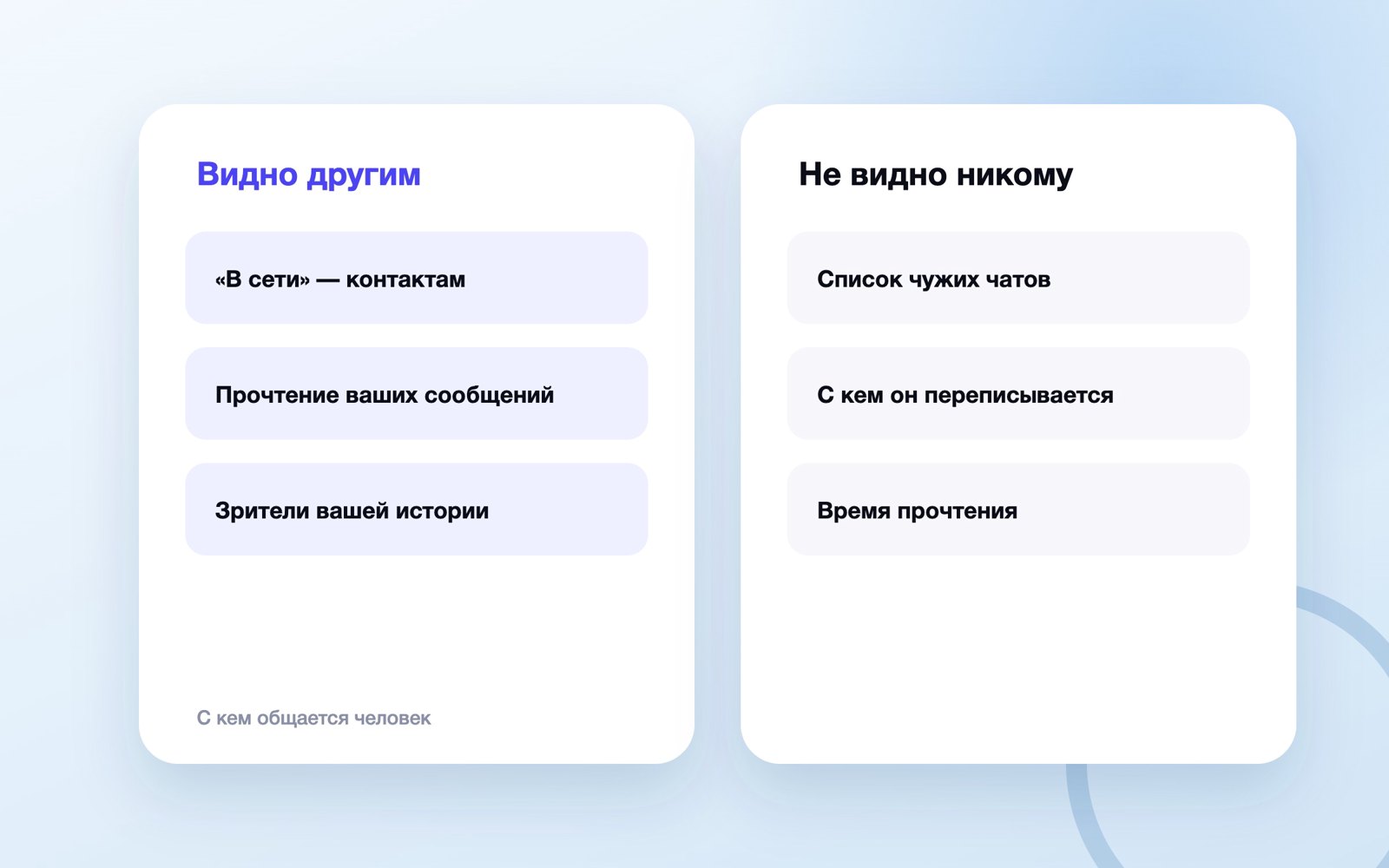 Видно другим

«В сети» — контактам

Прочтение ваших сообщений

Зрители вашей истории

С кем общается человек

Не видно никому

Список чужих чатов

С кем он переписывается

Время прочтения